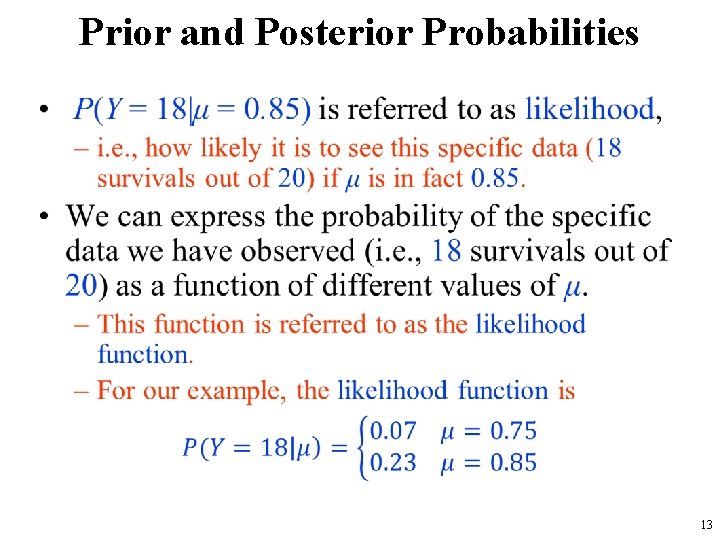 Prior and Posterior Probabilities

• $P(Y = 18|\mu = 0.85)$ is referred to as likelihood,
– i.e., how likely it is to see this specific data (18 survivals out of 20) if $\mu$ is in fact 0.85.

• We can express the probability of the specific data we have observed (i.e., 18 survivals out of 20) as a function of different values of $\mu$.
– This function is referred to as the likelihood function.
– For our example, the likelihood function is

$P(Y = 18|\mu) = \begin{cases} 0.07 & \mu = 0.75 \\ 0.23 & \mu = 0.85 \end{cases}$

13